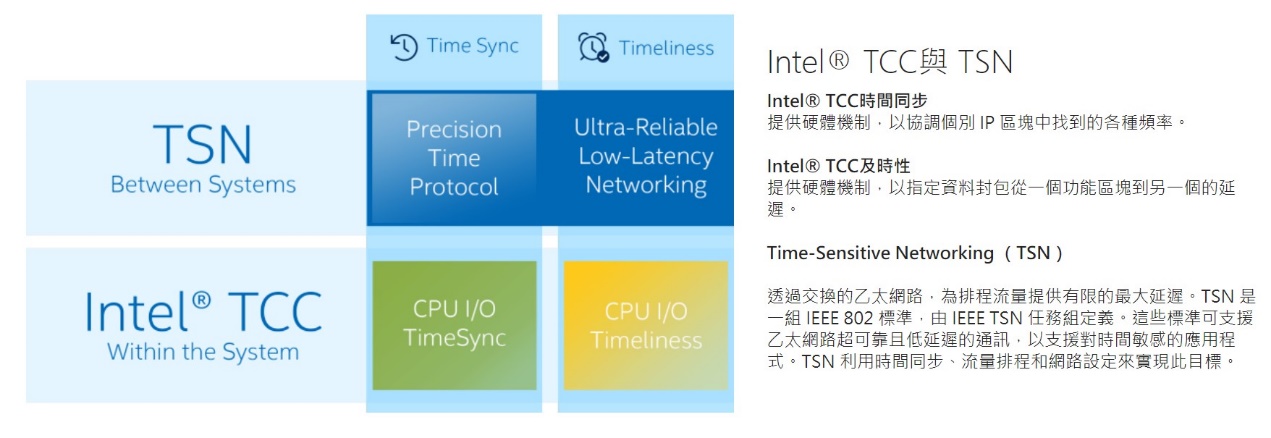 Time Sync

Timeliness

TSN
Between Systems

Precision Time Protocol

Ultra-Reliable Low-Latency Networking

Intel® TCC
Within the System

CPU I/O TimeSync

CPU I/O Timeliness

Intel® TCC與 TSN

Intel® TCC時間同步
提供硬體機制，以協調個別 IP 區塊中找到的各種頻率。

Intel® TCC及時性
提供硬體機制，以指定資料封包從一個功能區塊到另一個的延遲。

Time-Sensitive Networking（TSN）

透過交換的乙太網路，為排程流量提供有限的最大延遲。TSN 是一組 IEEE 802 標準，由 IEEE TSN 任務組定義。這些標準可支援乙太網路超可靠且低延遲的通訊，以支援對時間敏感的應用程式。TSN 利用時間同步、流量排程和網路設定來實現此目標。